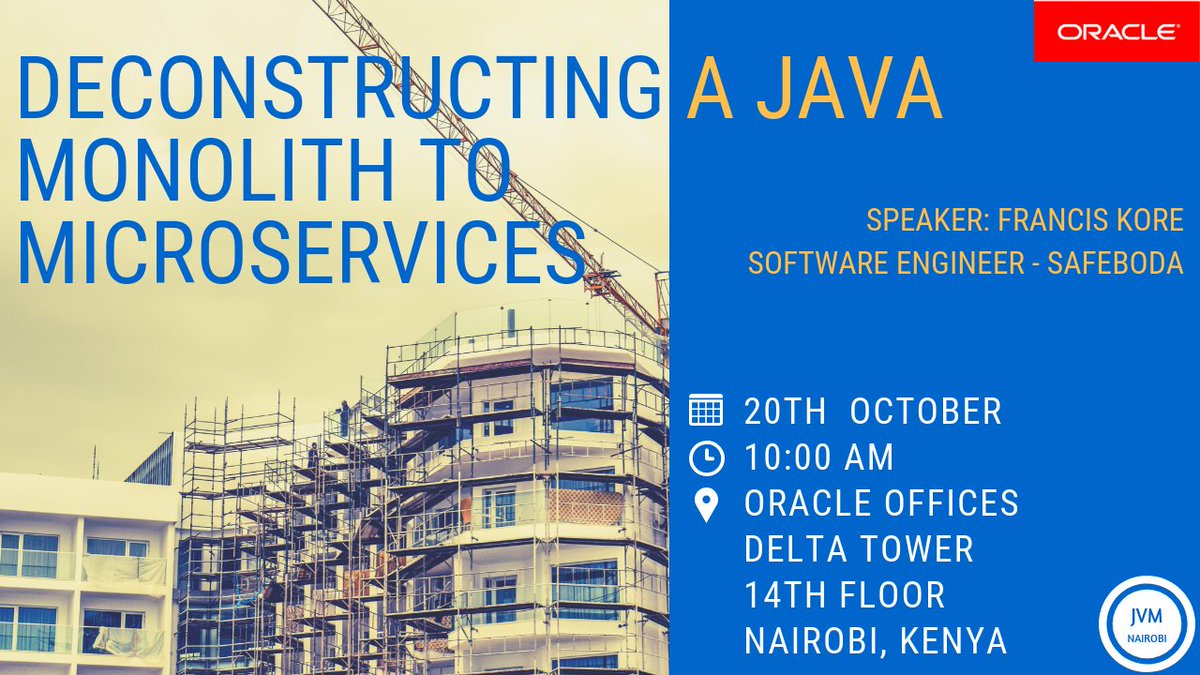 ORACLE

DECONSTRUCTING A JAVA MONOLITH TO MICROSERVICES

SPEAKER: FRANCIS KORE
SOFTWARE ENGINEER - SAFEBODA

20TH OCTOBER
10:00 AM
ORACLE OFFICES
DELTA TOWER
14TH FLOOR
NAIROBI, KENYA

JVM
NAIROBI